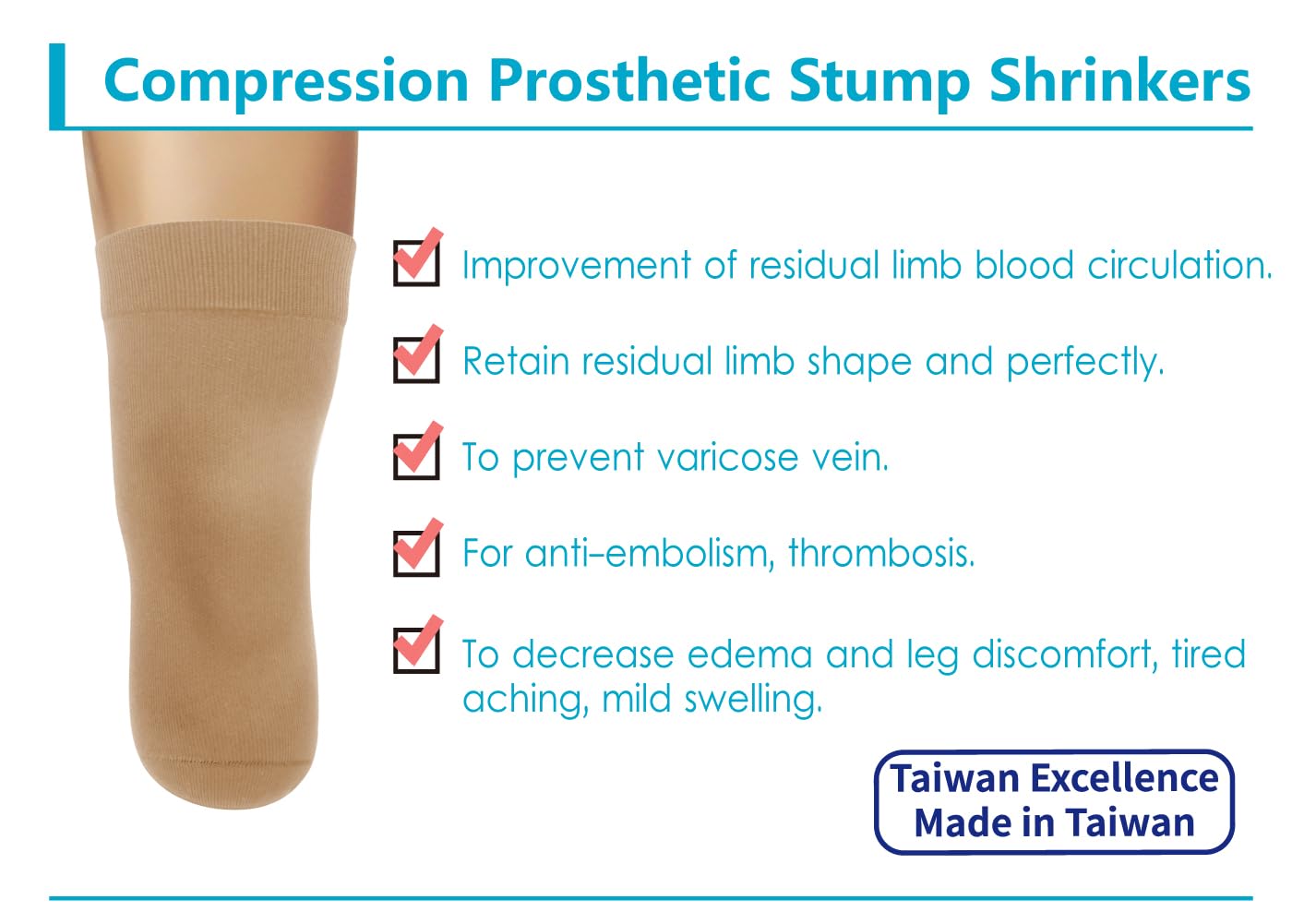 Compression Prosthetic Stump Shrinkers

Improvement of residual limb blood circulation.

Retain residual limb shape and perfectly.

To prevent varicose vein.

For anti-embolism, thrombosis.

To decrease edema and leg discomfort, tired aching, mild swelling.

Taiwan Excellence
Made in Taiwan